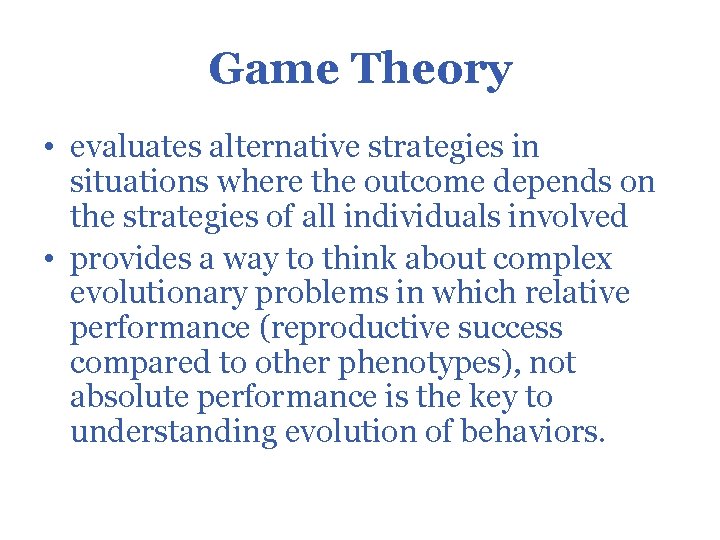 Game Theory

• evaluates alternative strategies in situations where the outcome depends on the strategies of all individuals involved

• provides a way to think about complex evolutionary problems in which relative performance (reproductive success compared to other phenotypes), not absolute performance is the key to understanding evolution of behaviors.